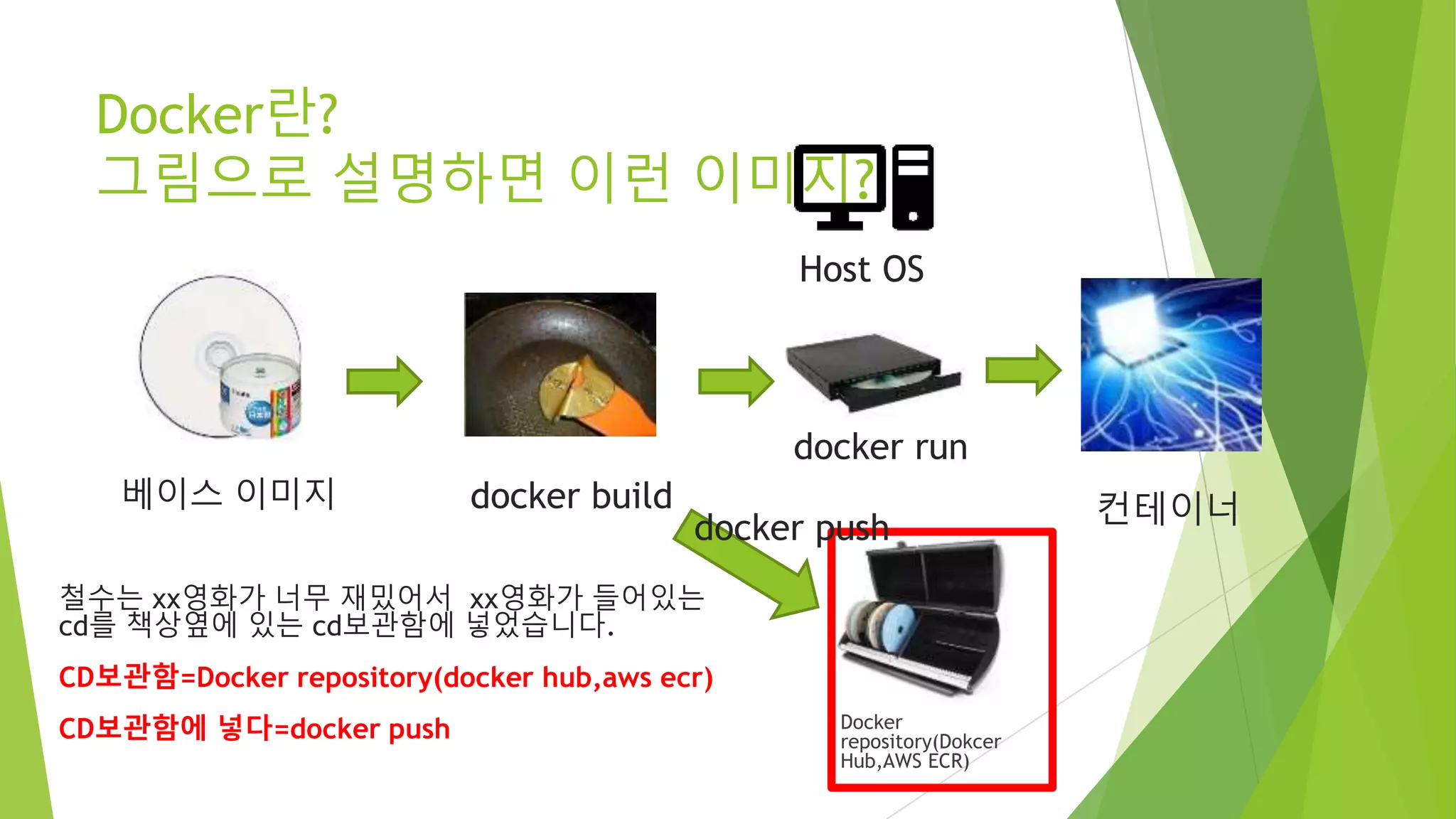 Docker란?
그림으로 설명하면 이런 이미지?

Host OS

베이스 이미지

docker build

docker run

컨테이너

docker push

철수는 xx영화가 너무 재밌어서 xx영화가 들어있는 cd를 책상옆에 있는 cd보관함에 넣었습니다.

CD보관함=Docker repository(docker hub,aws ecr)

CD보관함에 넣다=docker push

Docker repository(Dokcer Hub,AWS ECR)